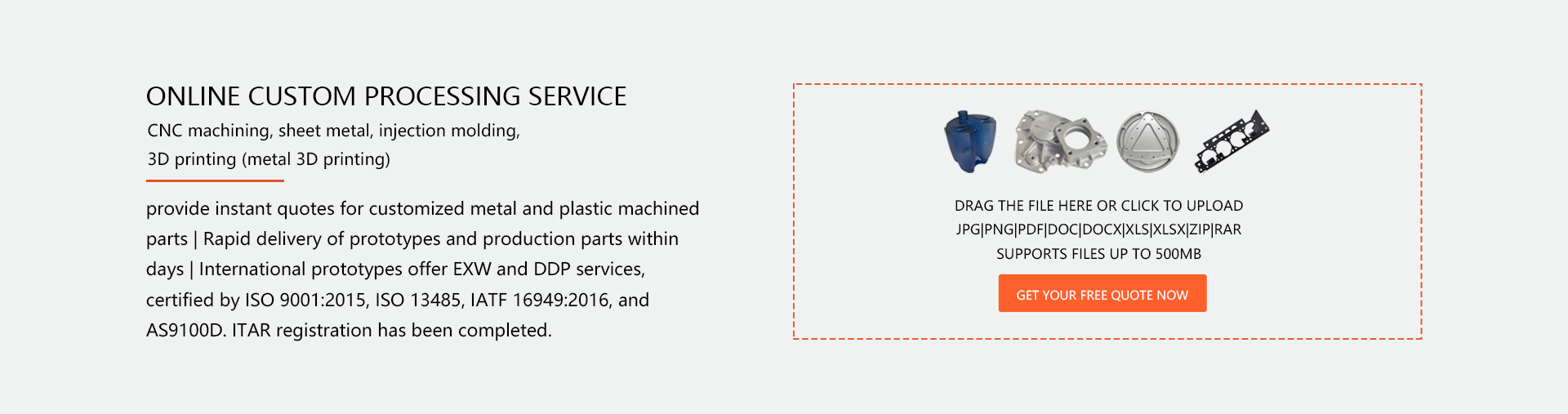 ONLINE CUSTOM PROCESSING SERVICE

CNC machining, sheet metal, injection molding, 3D printing (metal 3D printing)

provide instant quotes for customized metal and plastic machined parts | Rapid delivery of prototypes and production parts within days | International prototypes offer EXW and DDP services, certified by ISO 9001:2015, ISO 13485, IATF 16949:2016, and AS9100D. ITAR registration has been completed.

DRAG THE FILE HERE OR CLICK TO UPLOAD
JPG|PNG|PDF|DOC|DOCX|XLS|XLSX|ZIP|RAR
SUPPORTS FILES UP TO 500MB

GET YOUR FREE QUOTE NOW